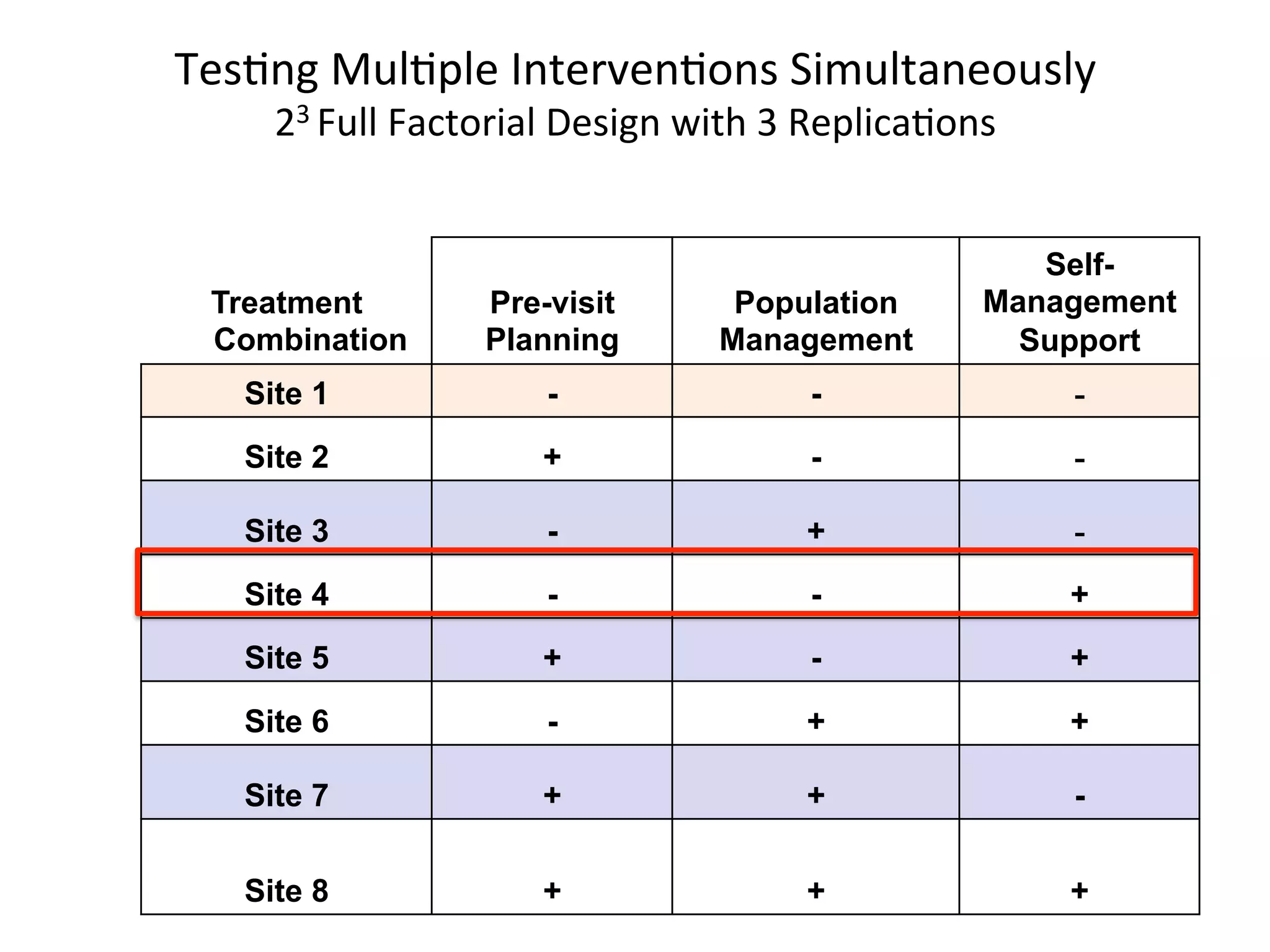 Testing Multiple Interventions Simultaneously
$2^3$ Full Factorial Design with 3 Replications

| Treatment Combination | Pre-visit Planning | Population Management | Self-Management Support |
|---|---|---|---|
| Site 1 | - | - | - |
| Site 2 | + | - | - |
| Site 3 | - | + | - |
| Site 4 | - | - | + |
| Site 5 | + | - | + |
| Site 6 | - | + | + |
| Site 7 | + | + | - |
| Site 8 | + | + | + |